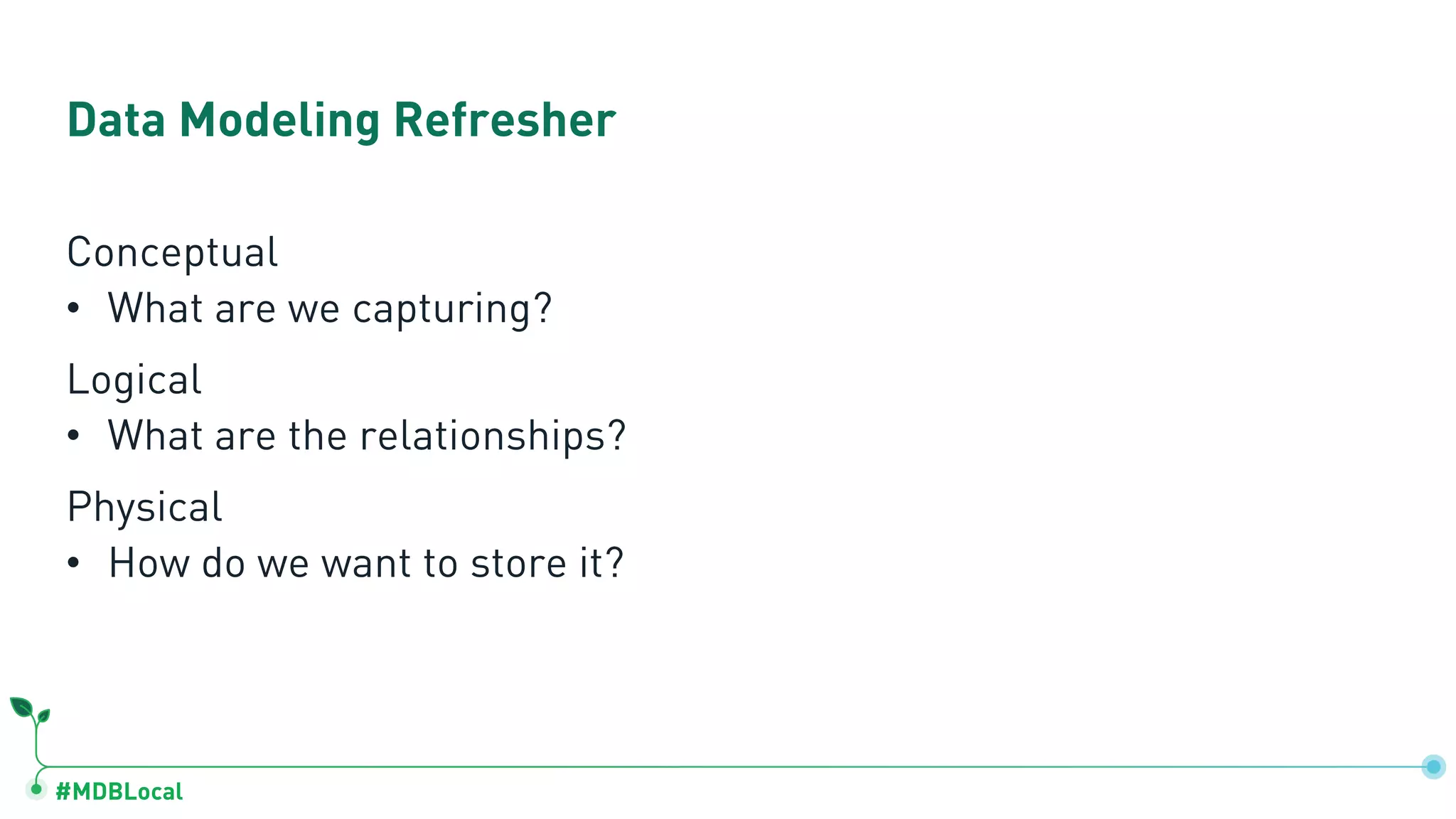 Data Modeling Refresher

Conceptual
• What are we capturing?

Logical
• What are the relationships?

Physical
• How do we want to store it?

#MDBLocal